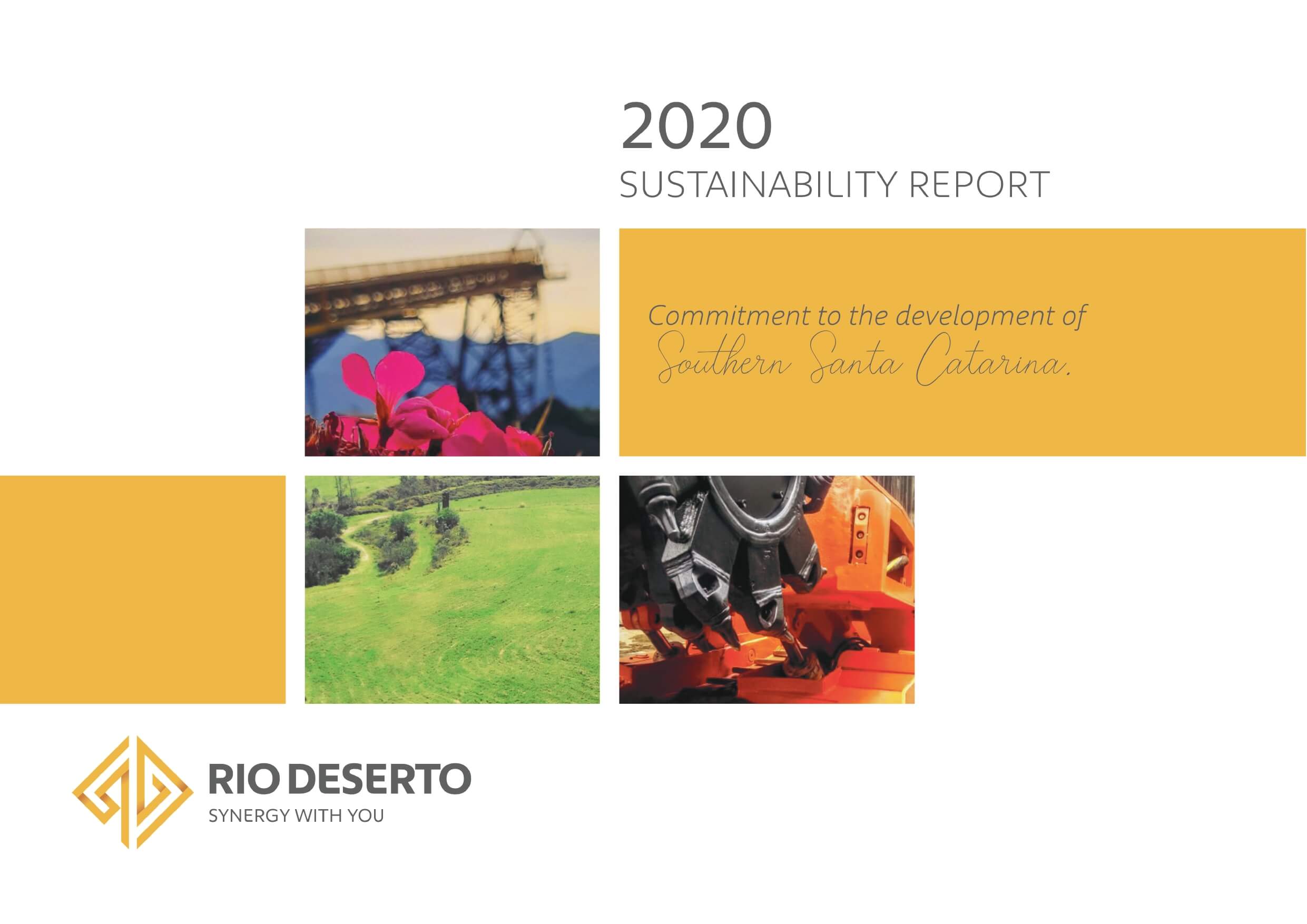 2020
SUSTAINABILITY REPORT

Commitment to the development of Southern Santa Catarina.

RIO DESERTO
SYNERGY WITH YOU